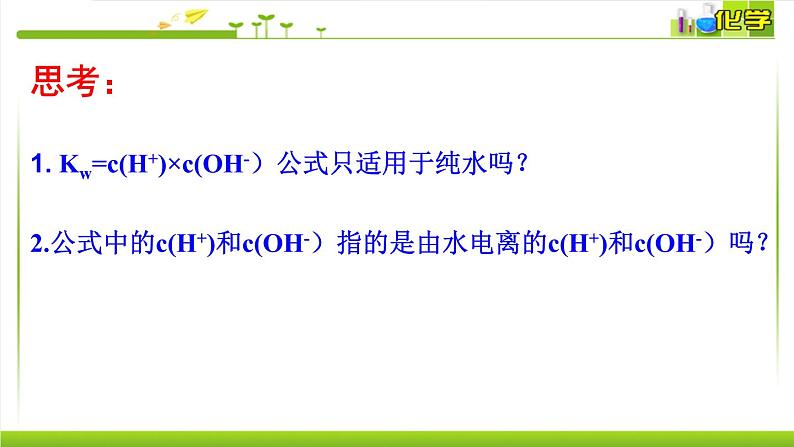 化学

思考：

1. $K_w=c(H^+)\times c(OH^-)$ 公式只适用于纯水吗？

2.公式中的$c(H^+)$和$c(OH^-)$ 指的是由水电离的$c(H^+)$和$c(OH^-)$ 吗？